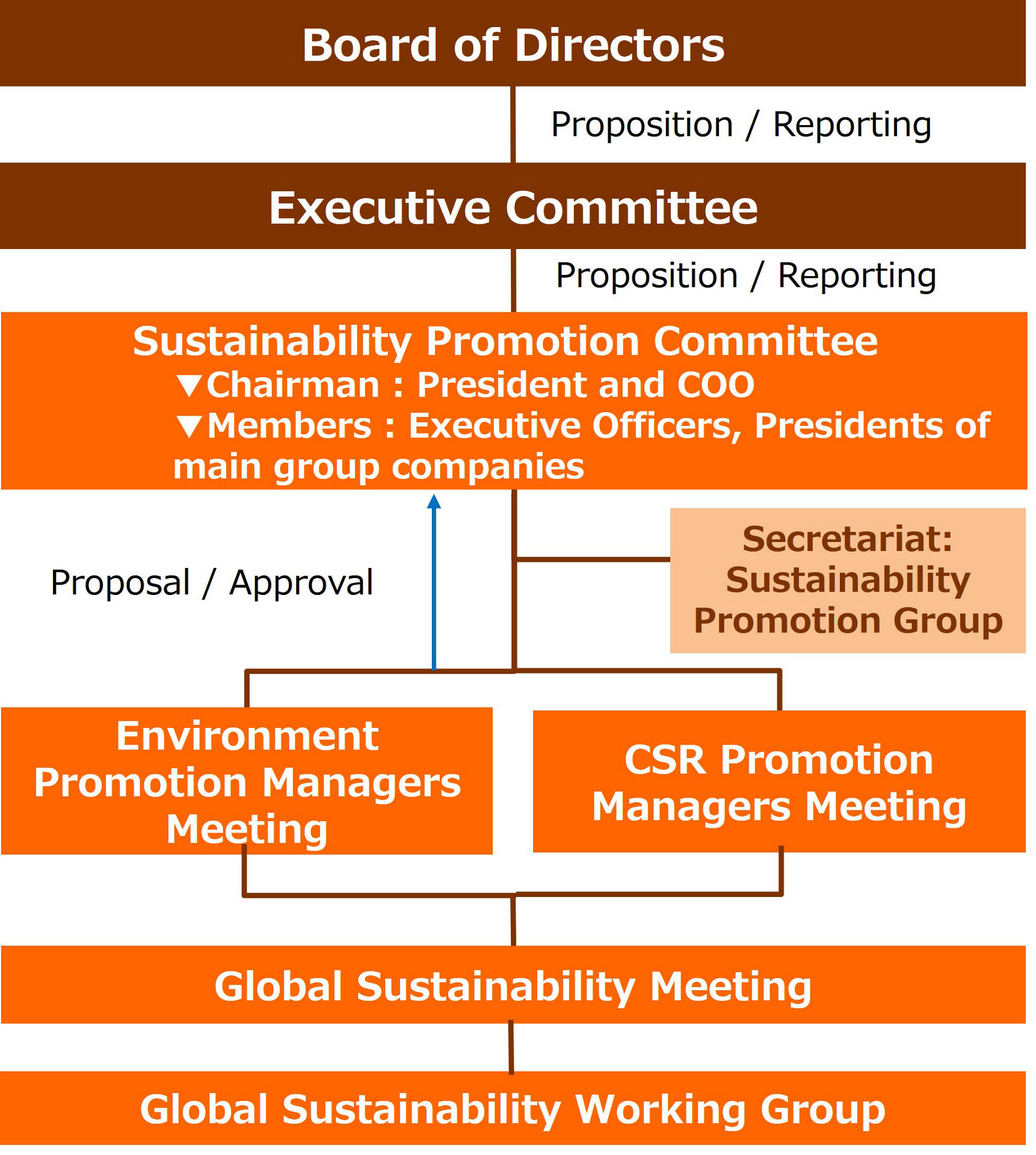 Board of Directors

Proposition / Reporting

Executive Committee

Proposition / Reporting

Sustainability Promotion Committee
▼Chairman : President and COO
▼Members : Executive Officers, Presidents of main group companies

Proposal / Approval

Secretariat: Sustainability Promotion Group

Environment Promotion Managers Meeting

CSR Promotion Managers Meeting

Global Sustainability Meeting

Global Sustainability Working Group